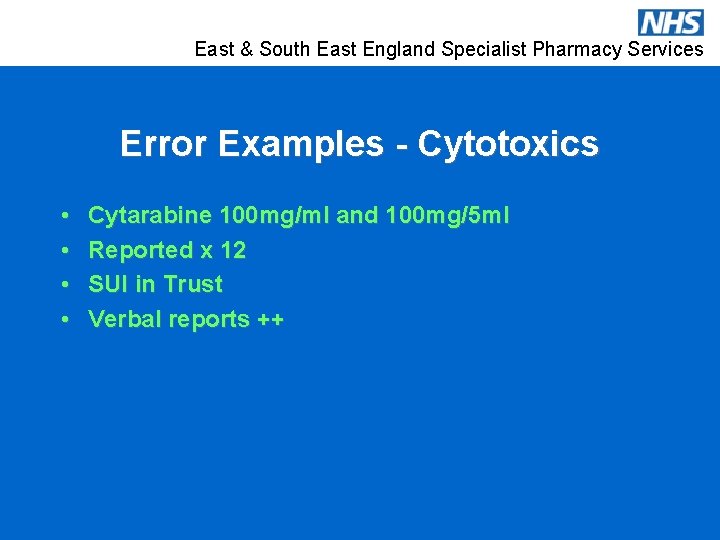 NHS
East & South East England Specialist Pharmacy Services

Error Examples - Cytotoxics

• Cytarabine 100mg/ml and 100mg/5ml
• Reported x 12
• SUI in Trust
• Verbal reports ++